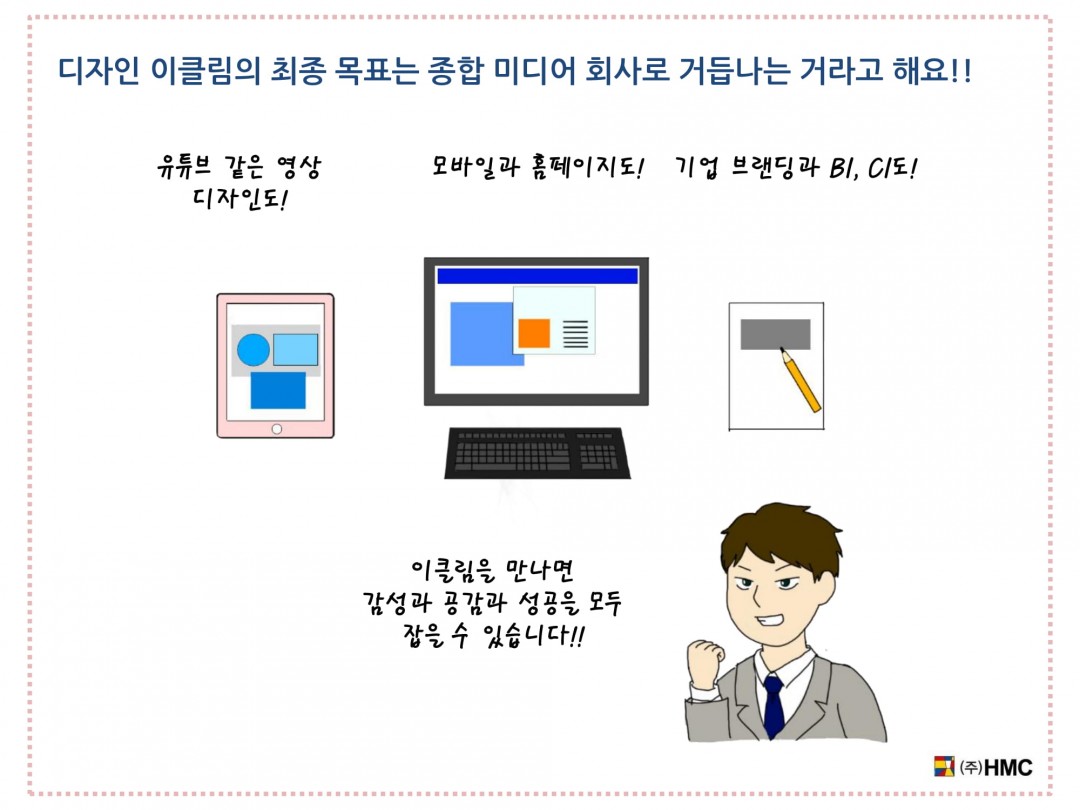 디자인 이클림의 최종 목표는 종합 미디어 회사로 거듭나는 거라고 해요!!

유튜브 같은 영상 디자인도!

모바일과 홈페이지도!

기업 브랜딩과 BI, CI도!

이클림을 만나면 감성과 공감과 성공을 모두 잡을 수 있습니다!!

(주)HMC